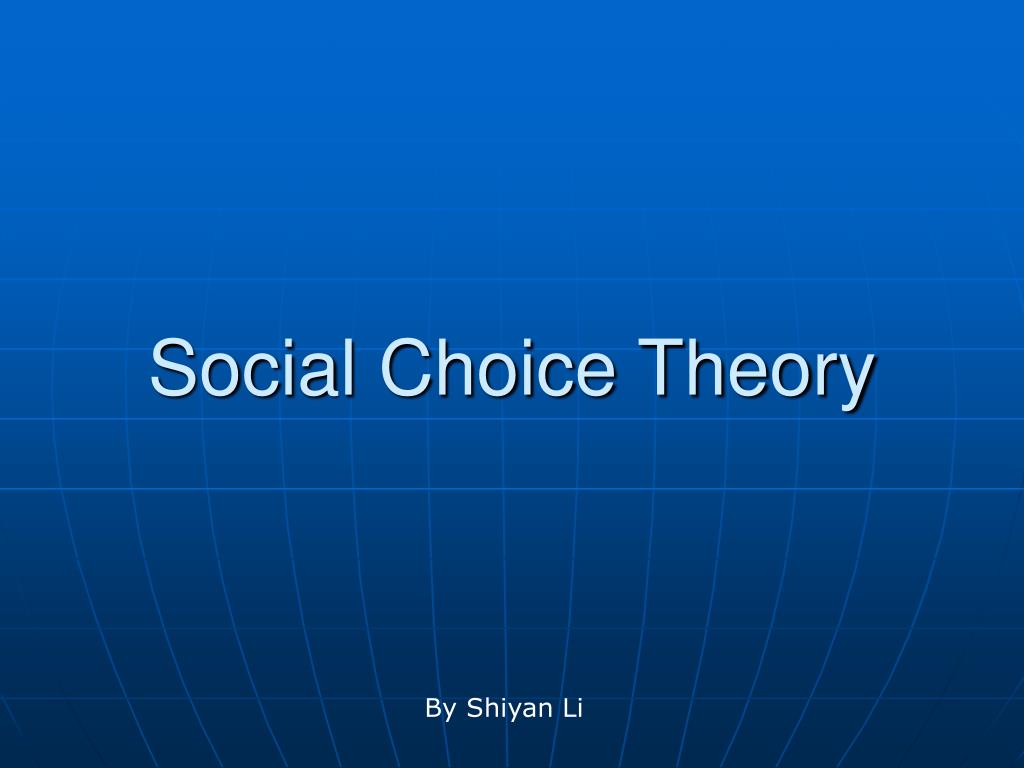 Social Choice Theory

By Shiyan Li